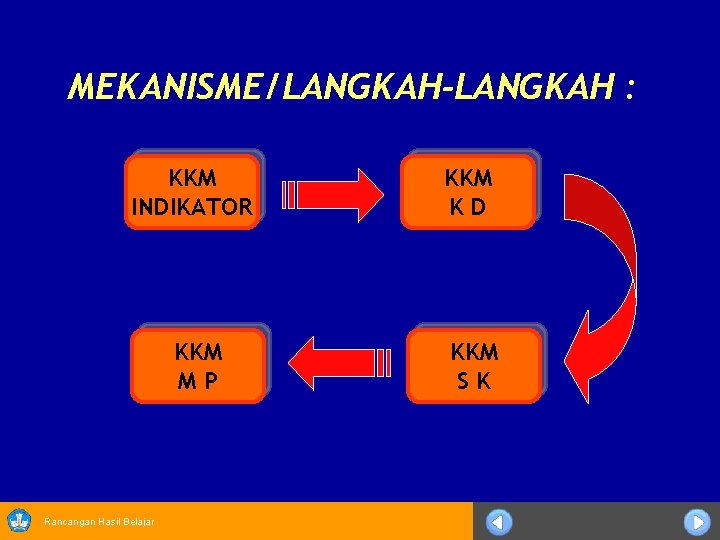 MEKANISME/LANGKAH-LANGKAH :

KKM INDIKATOR

KKM K D

KKM S K

KKM M P

Rancangan Hasil Belajar